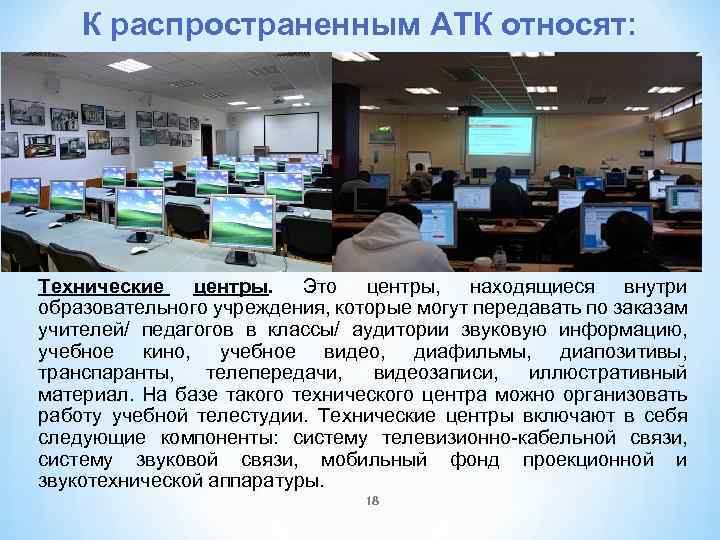 К распространенным АТК относят:

Технические центры. Это центры, находящиеся внутри образовательного учреждения, которые могут передавать по заказам учителей/ педагогов в классы/ аудитории звуковую информацию, учебное кино, учебное видео, диафильмы, диапозитивы, транспаранты, телепередачи, видеозаписи, иллюстративный материал. На базе такого технического центра можно организовать работу учебной телестудии. Технические центры включают в себя следующие компоненты: систему телевизионно-кабельной связи, систему звуковой связи, мобильный фонд проекционной и звукотехнической аппаратуры.

18